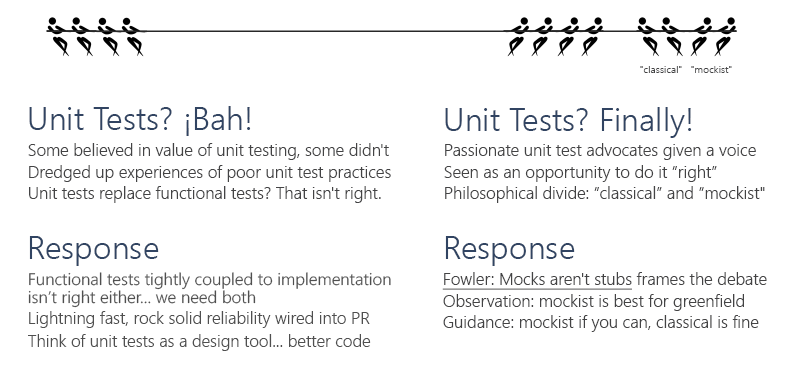 "classical" "mockist"

Unit Tests? ¡Bah!

Some believed in value of unit testing, some didn't
Dredged up experiences of poor unit test practices
Unit tests replace functional tests? That isn't right.

Response

Functional tests tightly coupled to implementation isn't right either... we need both
Lightning fast, rock solid reliability wired into PR
Think of unit tests as a design tool... better code

Unit Tests? Finally!

Passionate unit test advocates given a voice
Seen as an opportunity to do it "right"
Philosophical divide: "classical" and "mockist"

Response

Fowler: Mocks aren't stubs frames the debate
Observation: mockist is best for greenfield
Guidance: mockist if you can, classical is fine